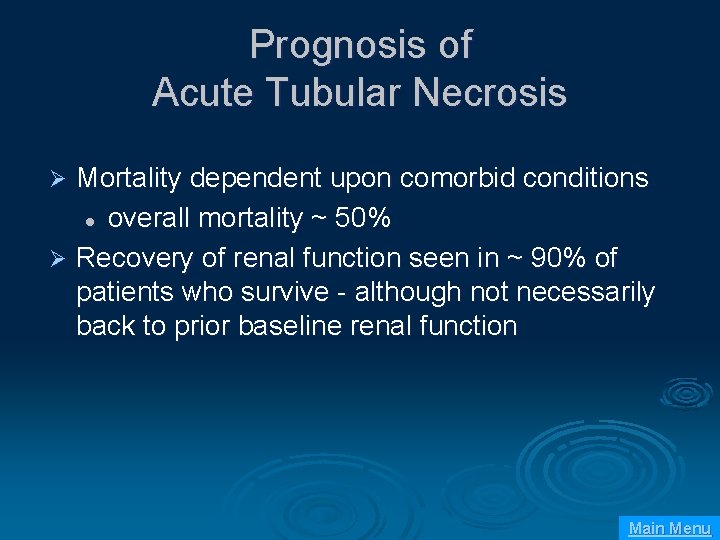 Prognosis of
Acute Tubular Necrosis

➢ Mortality dependent upon comorbid conditions
• overall mortality ~ 50%
➢ Recovery of renal function seen in ~ 90% of patients who survive - although not necessarily back to prior baseline renal function

Main Menu